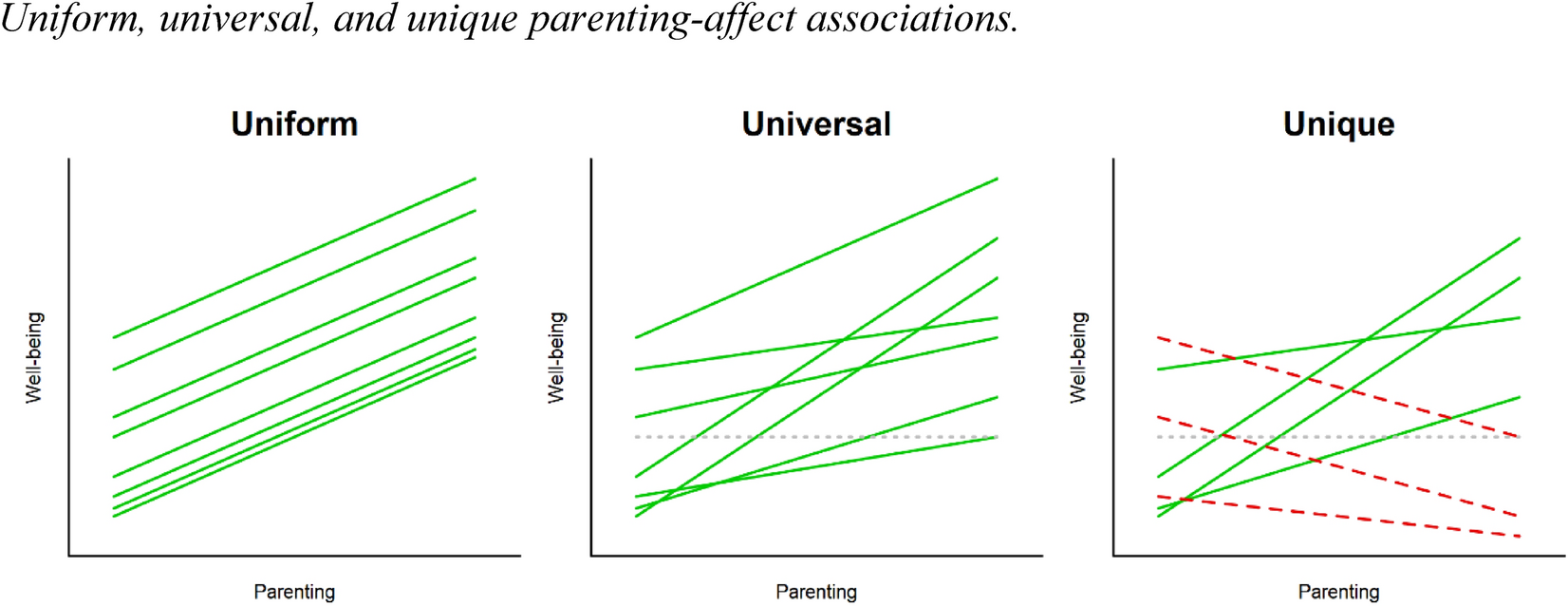 Uniform, universal, and unique parenting-affect associations.

Uniform

Well-being

Parenting

Universal

Well-being

Parenting

Unique

Well-being

Parenting